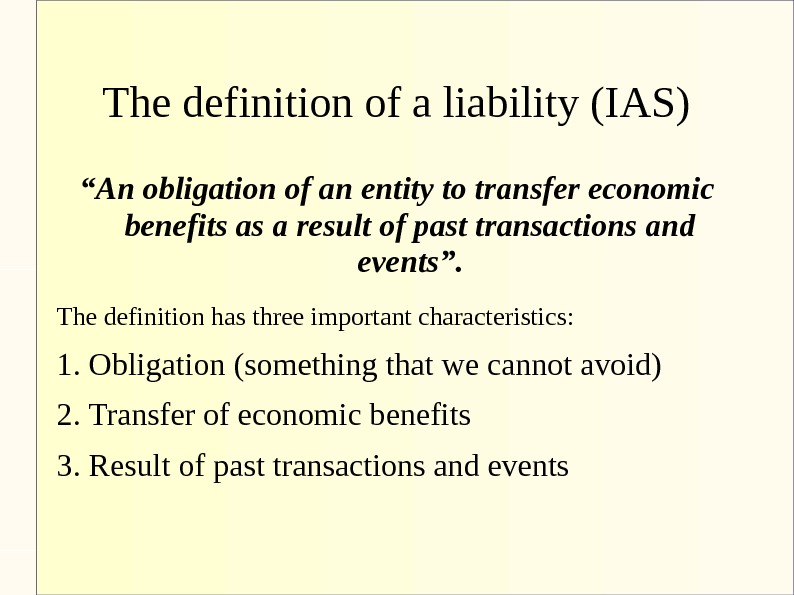 The definition of a liability (IAS)

“An obligation of an entity to transfer economic benefits as a result of past transactions and events”.

The definition has three important characteristics:

1. Obligation (something that we cannot avoid)

2. Transfer of economic benefits

3. Result of past transactions and events